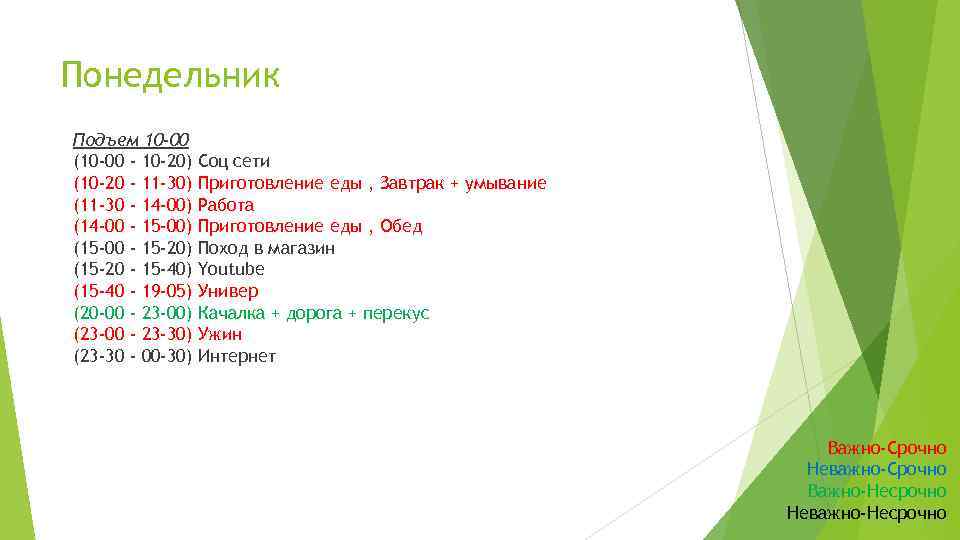 Понедельник

Подъем 10-00
(10-00 - 10-20) Соц сети
(10-20 - 11-30) Приготовление еды , Завтрак + умывание
(11-30 - 14-00) Работа
(14-00 - 15-00) Приготовление еды , Обед
(15-00 - 15-20) Поход в магазин
(15-20 - 15-40) Youtube
(15-40 - 19-05) Универ
(20-00 - 23-00) Качалка + дорога + перекус
(23-00 - 23-30) Ужин
(23-30 - 00-30) Интернет

Важно-Срочно
Неважно-Срочно
Важно-Несрочно
Неважно-Несрочно